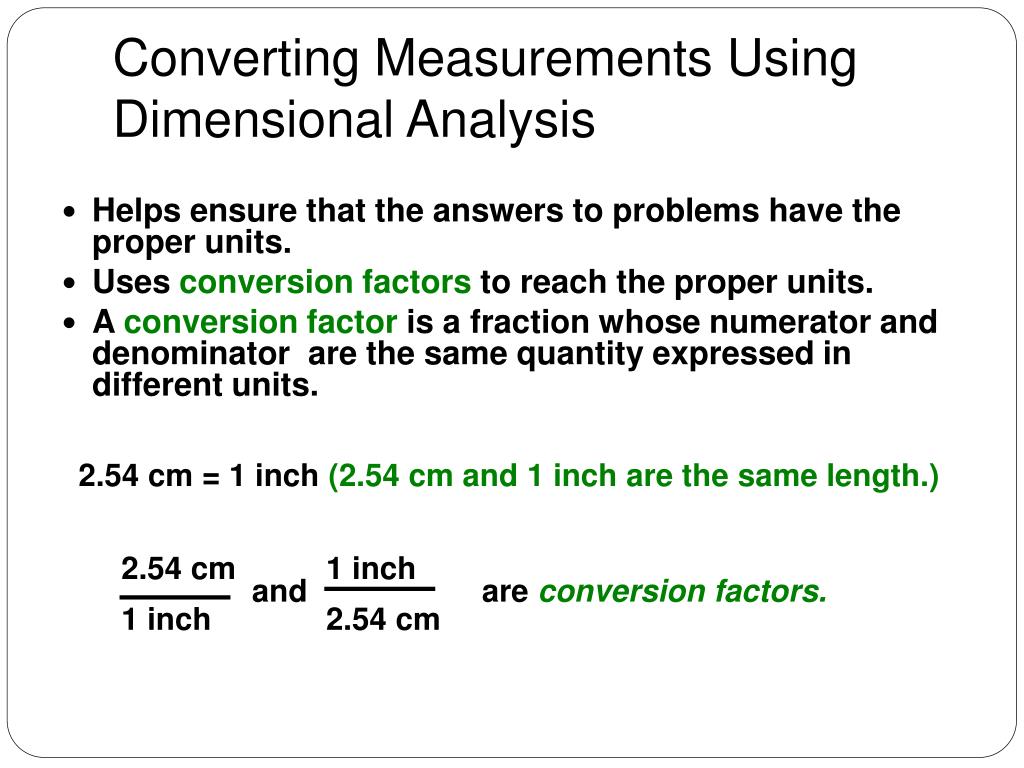 Converting Measurements Using Dimensional Analysis

• Helps ensure that the answers to problems have the proper units.
• Uses conversion factors to reach the proper units.
• A conversion factor is a fraction whose numerator and denominator are the same quantity expressed in different units.

2.54 cm = 1 inch (2.54 cm and 1 inch are the same length.)

$\frac{2.54 \text{ cm}}{1 \text{ inch}}$ and $\frac{1 \text{ inch}}{2.54 \text{ cm}}$ are conversion factors.